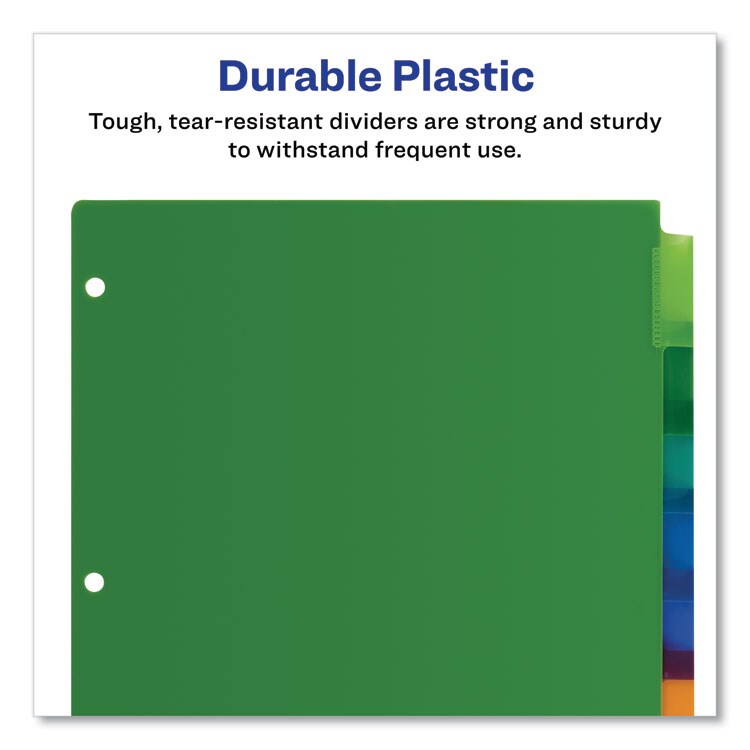 Durable Plastic

Tough, tear-resistant dividers are strong and sturdy to withstand frequent use.